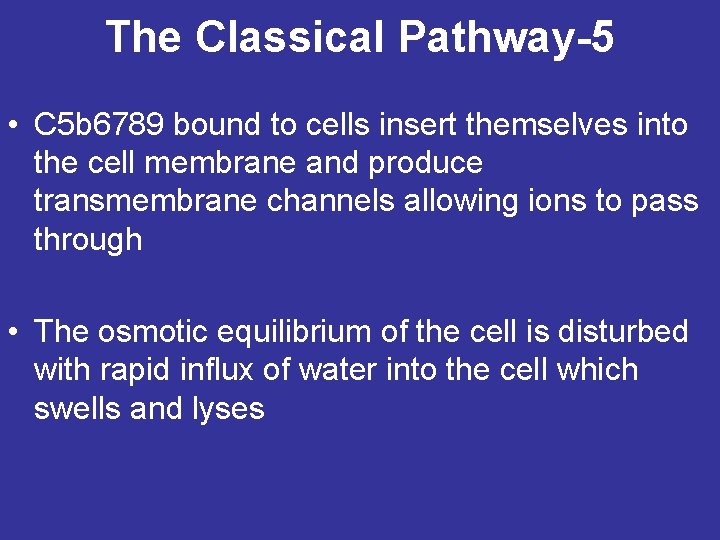 The Classical Pathway-5

• C5b6789 bound to cells insert themselves into the cell membrane and produce transmembrane channels allowing ions to pass through

• The osmotic equilibrium of the cell is disturbed with rapid influx of water into the cell which swells and lyses